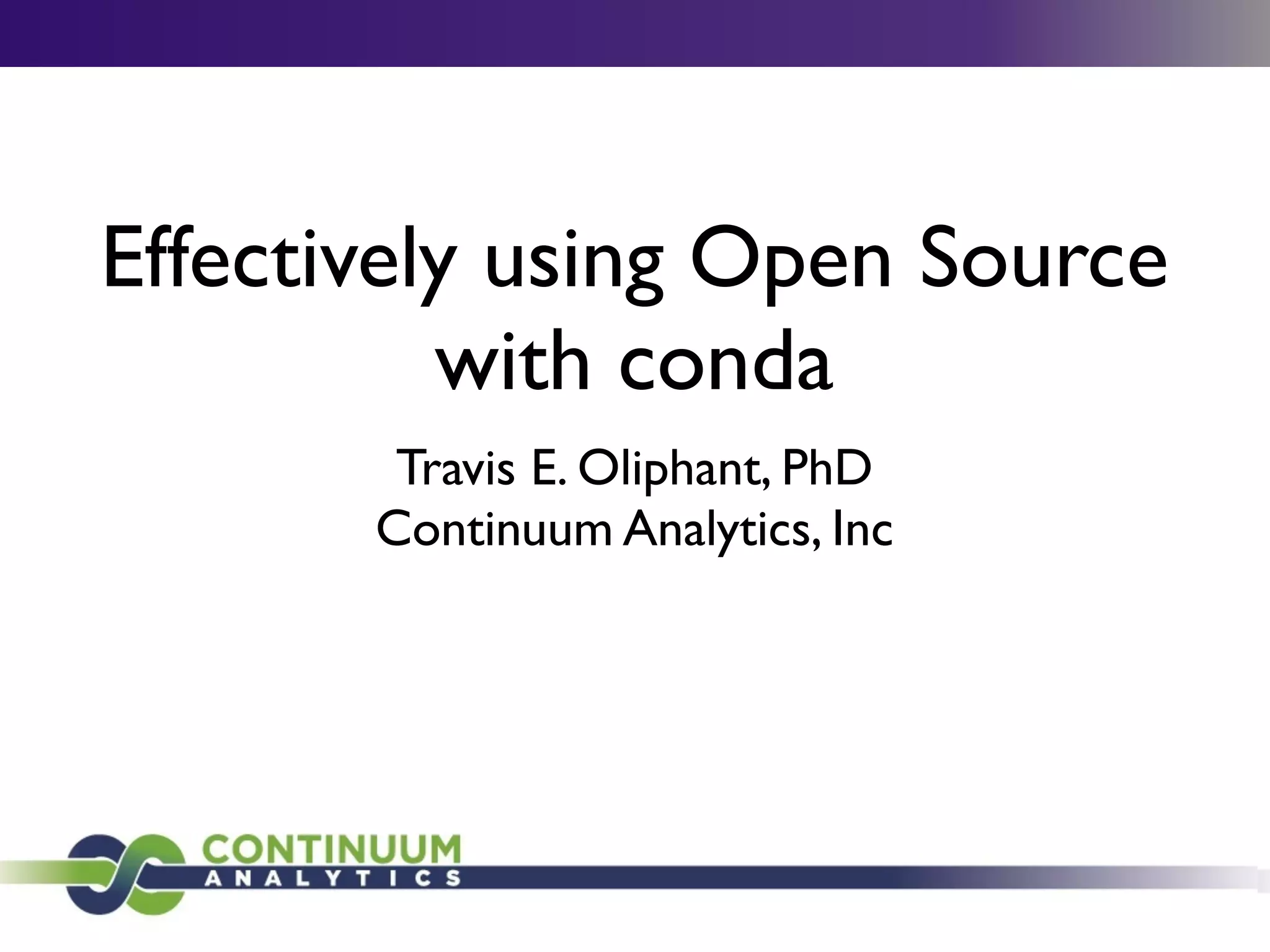 Effectively using Open Source with conda

Travis E. Oliphant, PhD
Continuum Analytics, Inc

CONTINUUM
ANALYTICS